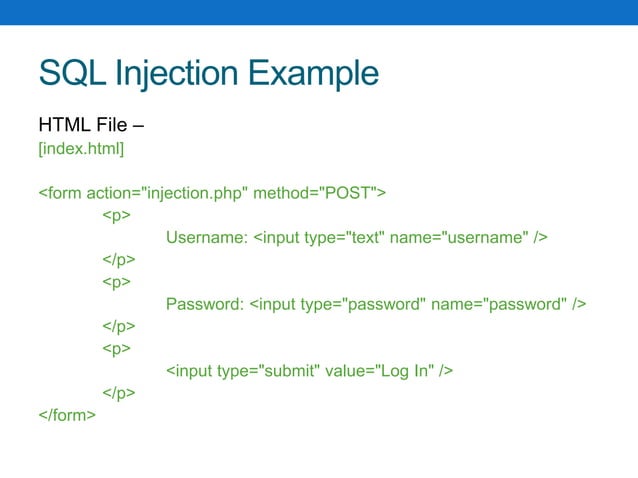 SQL Injection Example

HTML File –
[index.html]

<form action="injection.php" method="POST">
<p>
Username: <input type="text" name="username" />
</p>
<p>
Password: <input type="password" name="password" />
</p>
<p>
<input type="submit" value="Log In" />
</p>
</form>